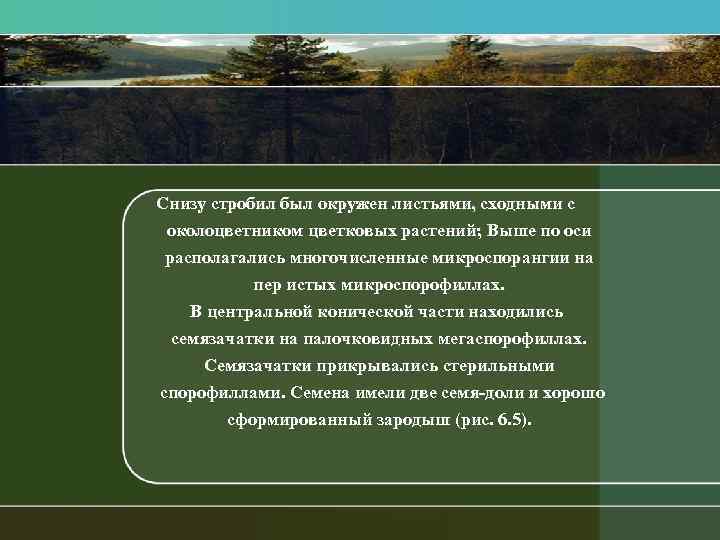 Снизу стробил был окружен листьями, сходными с околоцветником цветковых растений; Выше по оси располагались многочисленные микроспорангии на пер истых микроспорофиллах.
В центральной конической части находились семязачатки на палочковидных мегаспорофиллах. Семязачатки прикрывались стерильными спорофиллами. Семена имели две семя-доли и хорошо сформированный зародыш (рис. 6.5).